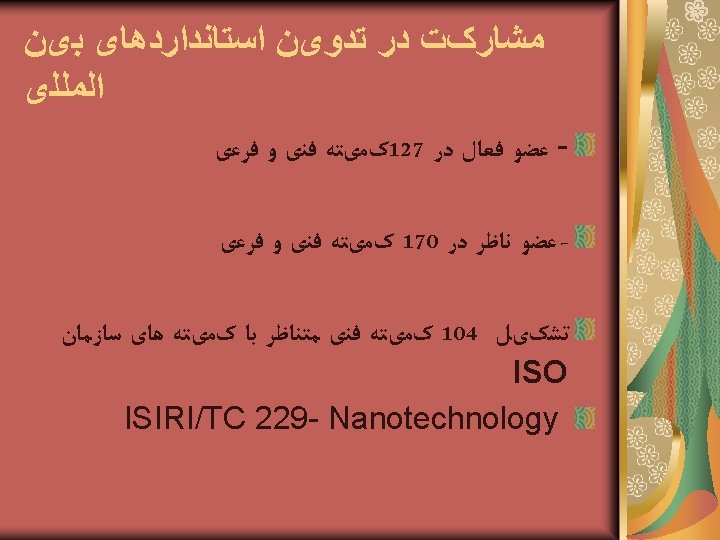 مشارکت در تدوین استانداردهای بین المللی

- عضو فعال در 127کمیته فنی و فرعی

-عضو ناظر در 170 کمیته فنی و فرعی

تشکیل 104 کمیته فنی متناظر با کمیته های سازمان ISO

ISIRI/TC 229- Nanotechnology